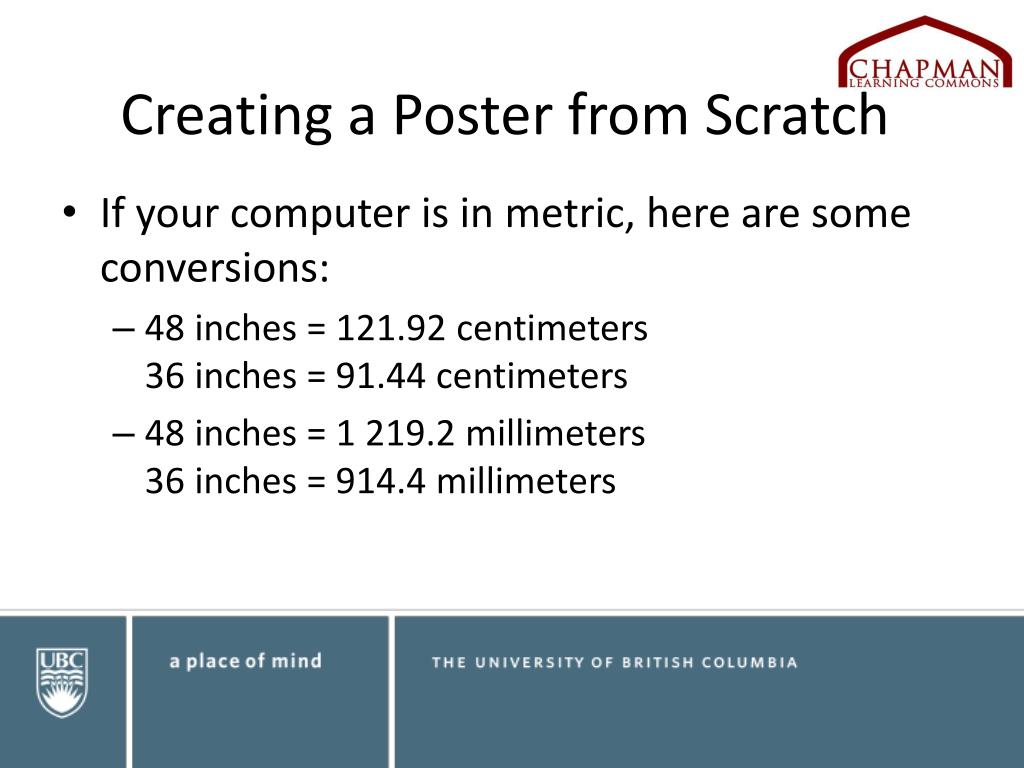 CHAPMAN
LEARNING COMMONS

Creating a Poster from Scratch

• If your computer is in metric, here are some conversions:
– 48 inches = 121.92 centimeters
36 inches = 91.44 centimeters
– 48 inches = 1 219.2 millimeters
36 inches = 914.4 millimeters

UBC
a place of mind
THE UNIVERSITY OF BRITISH COLUMBIA